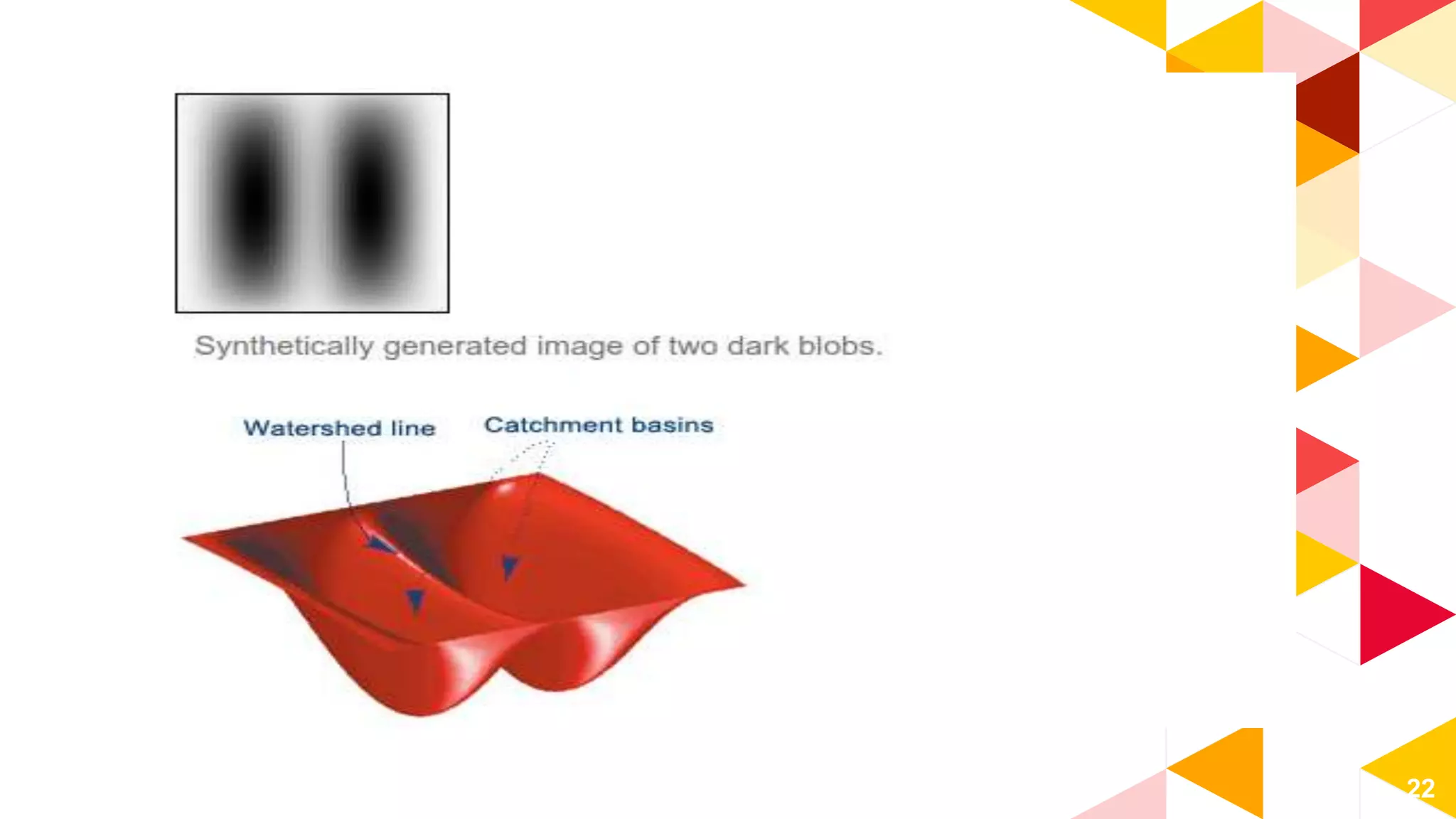 Synthetically generated image of two dark blobs.

Watershed line

Catchment basins

22